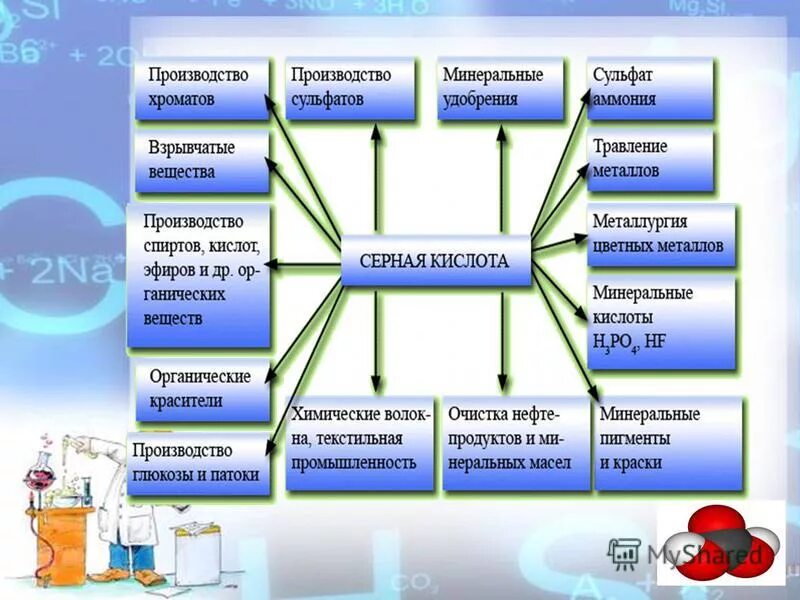 Производство хроматов

Производство сульфатов

Минеральные удобрения

Сульфат аммония

Взрывчатые вещества

Травление металлов

Производство спиртов, кислот, эфиров и др. органических веществ

СЕРНАЯ КИСЛОТА

Металлургия цветных металлов

Минеральные кислоты $H_3PO_4$, HF

Органические красители

Производство глюкозы и патоки

Химические волокна, текстильная промышленность

Очистка нефтепродуктов и минеральных масел

Минеральные пигменты и краски

MyShared